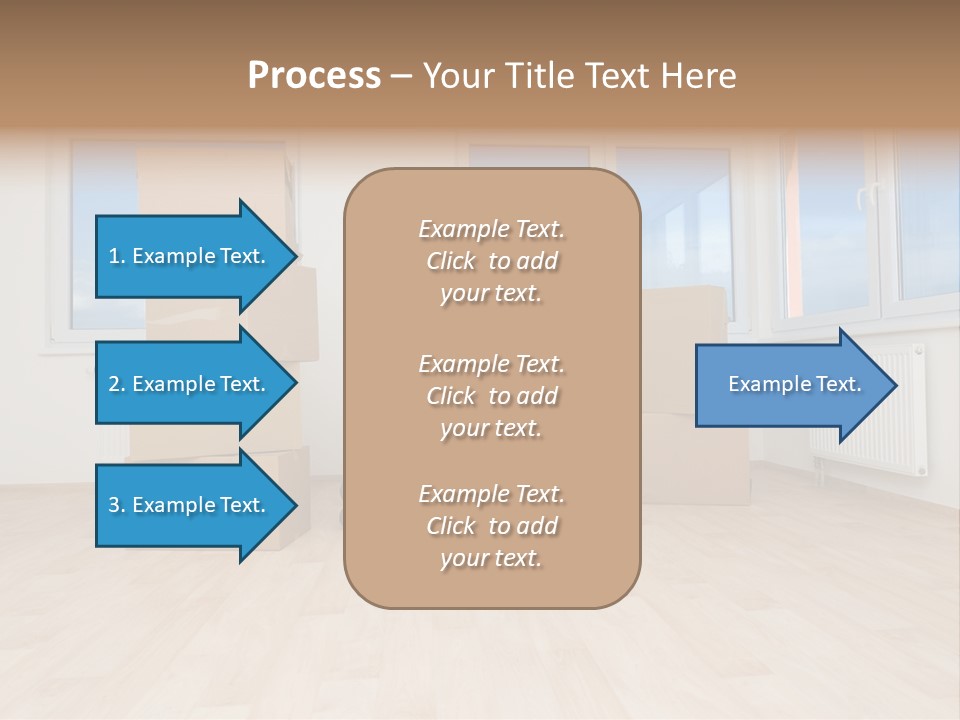 Process – Your Title Text Here

1. Example Text.

2. Example Text.

3. Example Text.

Example Text. Click to add your text.

Example Text. Click to add your text.

Example Text. Click to add your text.

Example Text.